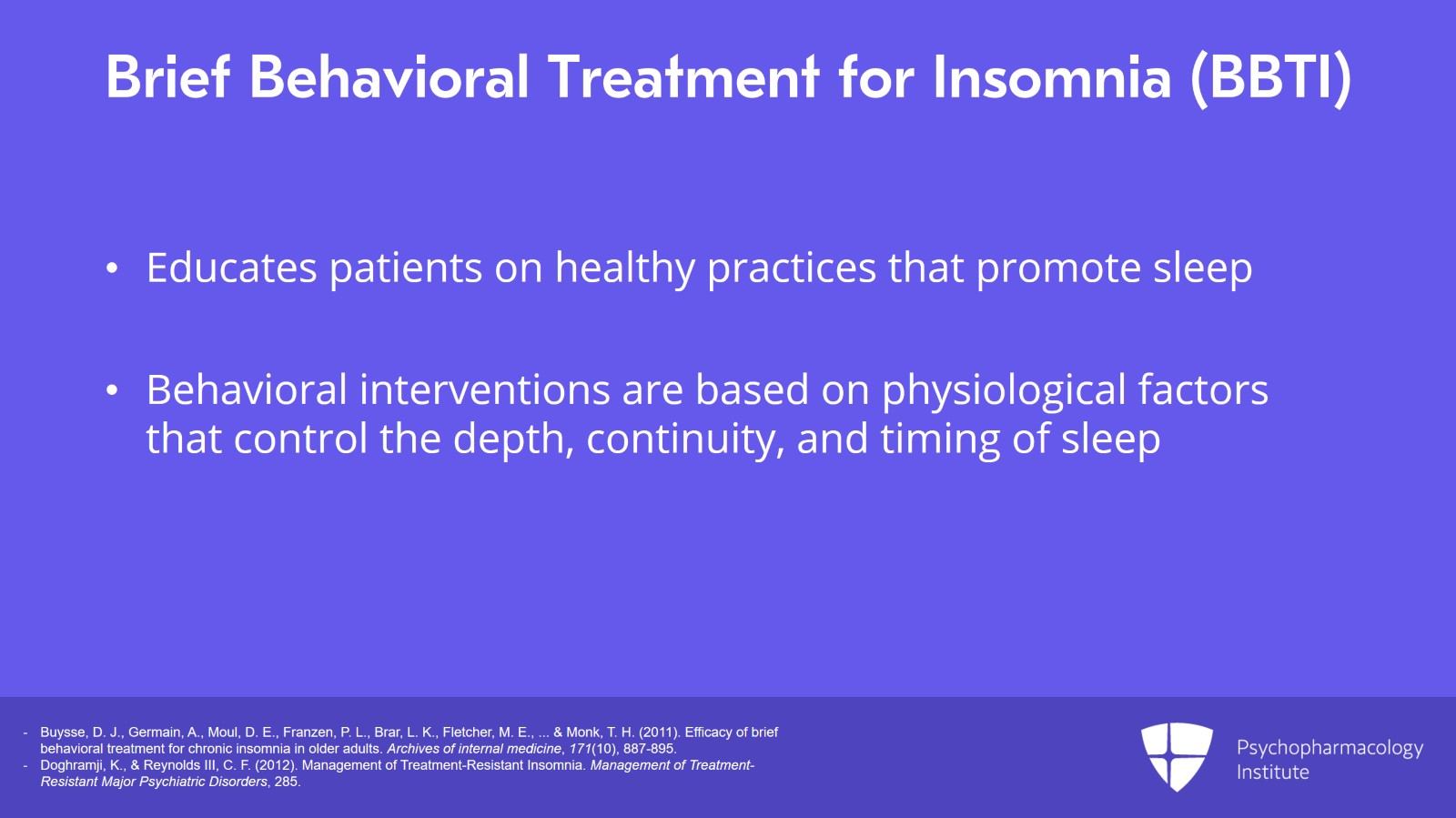 Brief Behavioral Treatment for Insomnia (BBTI)

• Educates patients on healthy practices that promote sleep

• Behavioral interventions are based on physiological factors that control the depth, continuity, and timing of sleep

- Buysse, D. J., Germain, A., Moul, D. E., Franzen, P. L., Brar, L. K., Fletcher, M. E., ... & Monk, T. H. (2011). Efficacy of brief behavioral treatment for chronic insomnia in older adults. Archives of internal medicine, 171(10), 887-895.
- Doghramji, K., & Reynolds III, C. F. (2012). Management of Treatment-Resistant Insomnia. Management of Treatment-Resistant Major Psychiatric Disorders, 285.

Psychopharmacology Institute